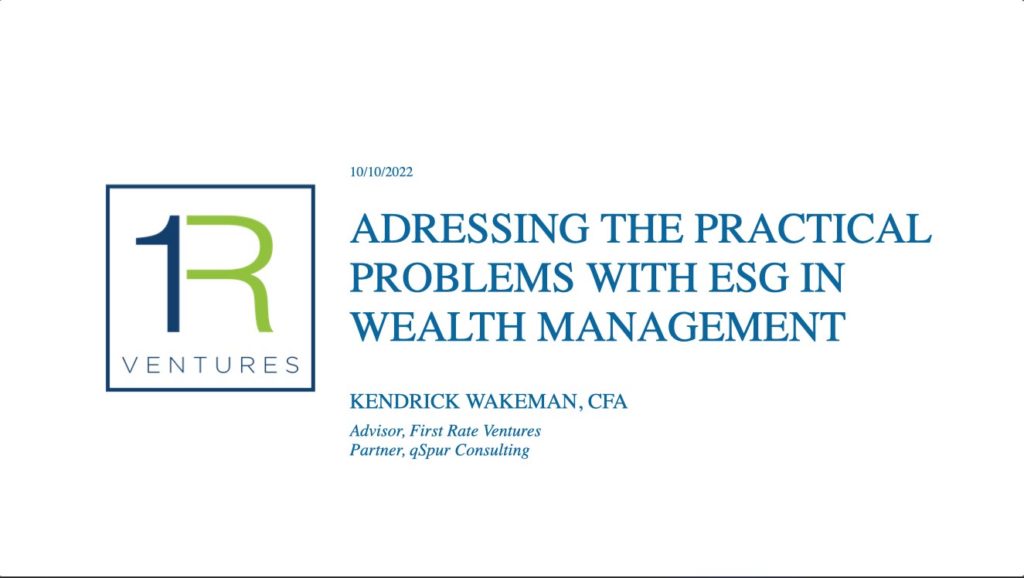 1R
VENTURES

10/10/2022

ADRESSING THE PRACTICAL PROBLEMS WITH ESG IN WEALTH MANAGEMENT

KENDRICK WAKEMAN, CFA

Advisor, First Rate Ventures
Partner, qSpur Consulting